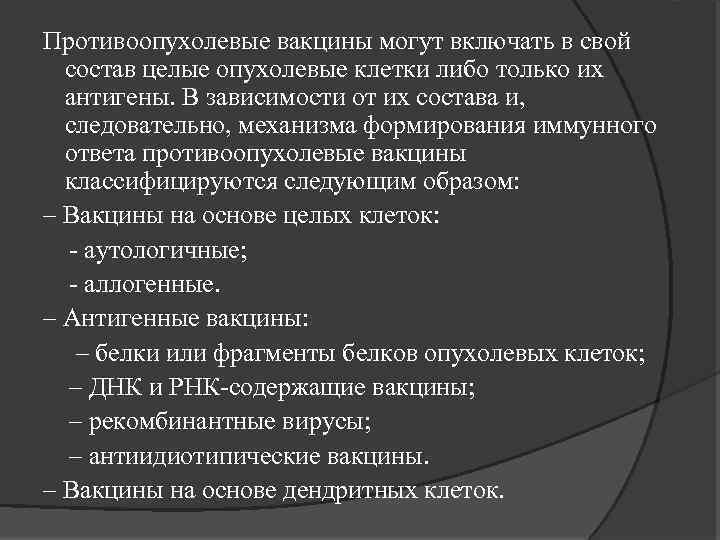 Противоопухолевые вакцины могут включать в свой состав целые опухолевые клетки либо только их антигены. В зависимости от их состава и, следовательно, механизма формирования иммунного ответа противоопухолевые вакцины классифицируются следующим образом:

– Вакцины на основе целых клеток:

- аутологичные;

- аллогенные.

– Антигенные вакцины:

– белки или фрагменты белков опухолевых клеток;

– ДНК и РНК-содержащие вакцины;

– рекомбинантные вирусы;

– антиидиотипические вакцины.

– Вакцины на основе дендритных клеток.